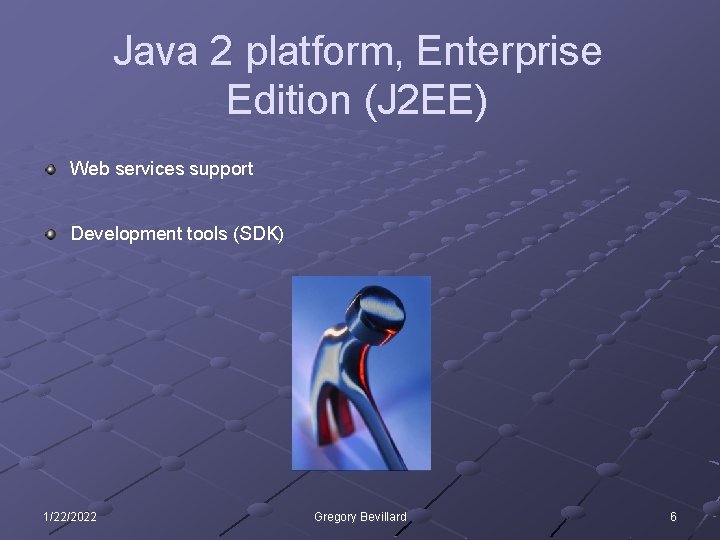 Java 2 platform, Enterprise Edition (J2EE)

Web services support

Development tools (SDK)

1/22/2022

Gregory Bevillard

6